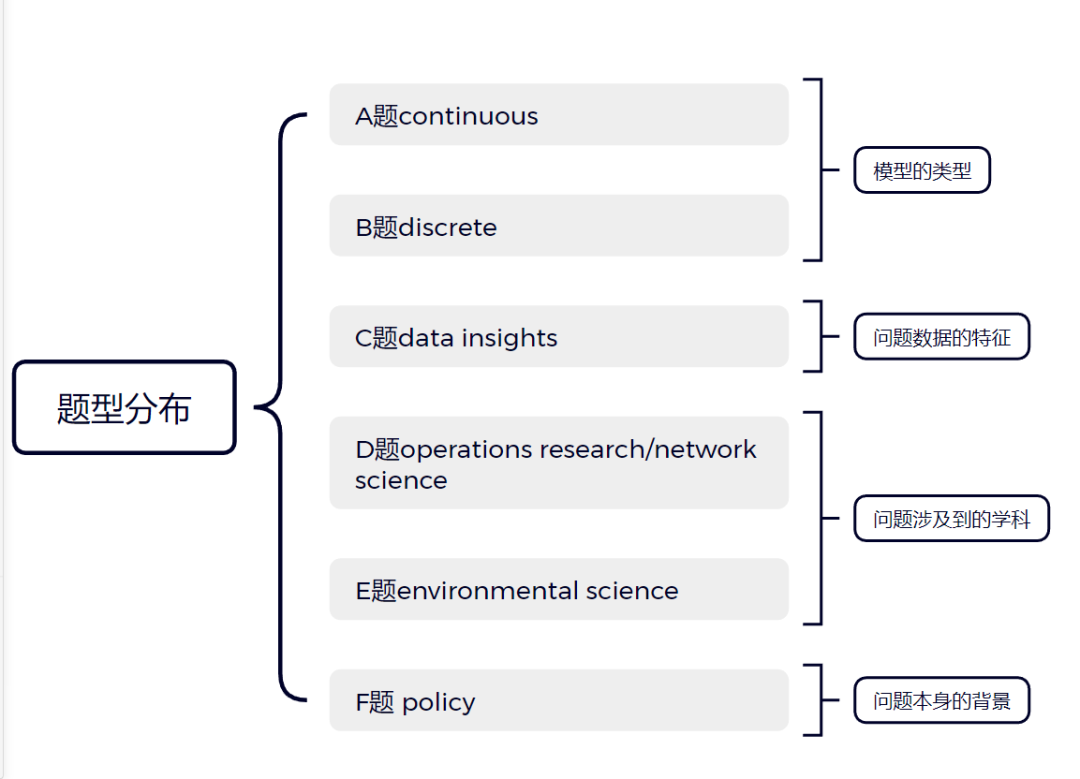 题型分布

A题continuous

B题discrete

模型的类型

C题data insights

问题数据的特征

D题operations research/network science

E题environmental science

问题涉及到的学科

F题 policy

问题本身的背景